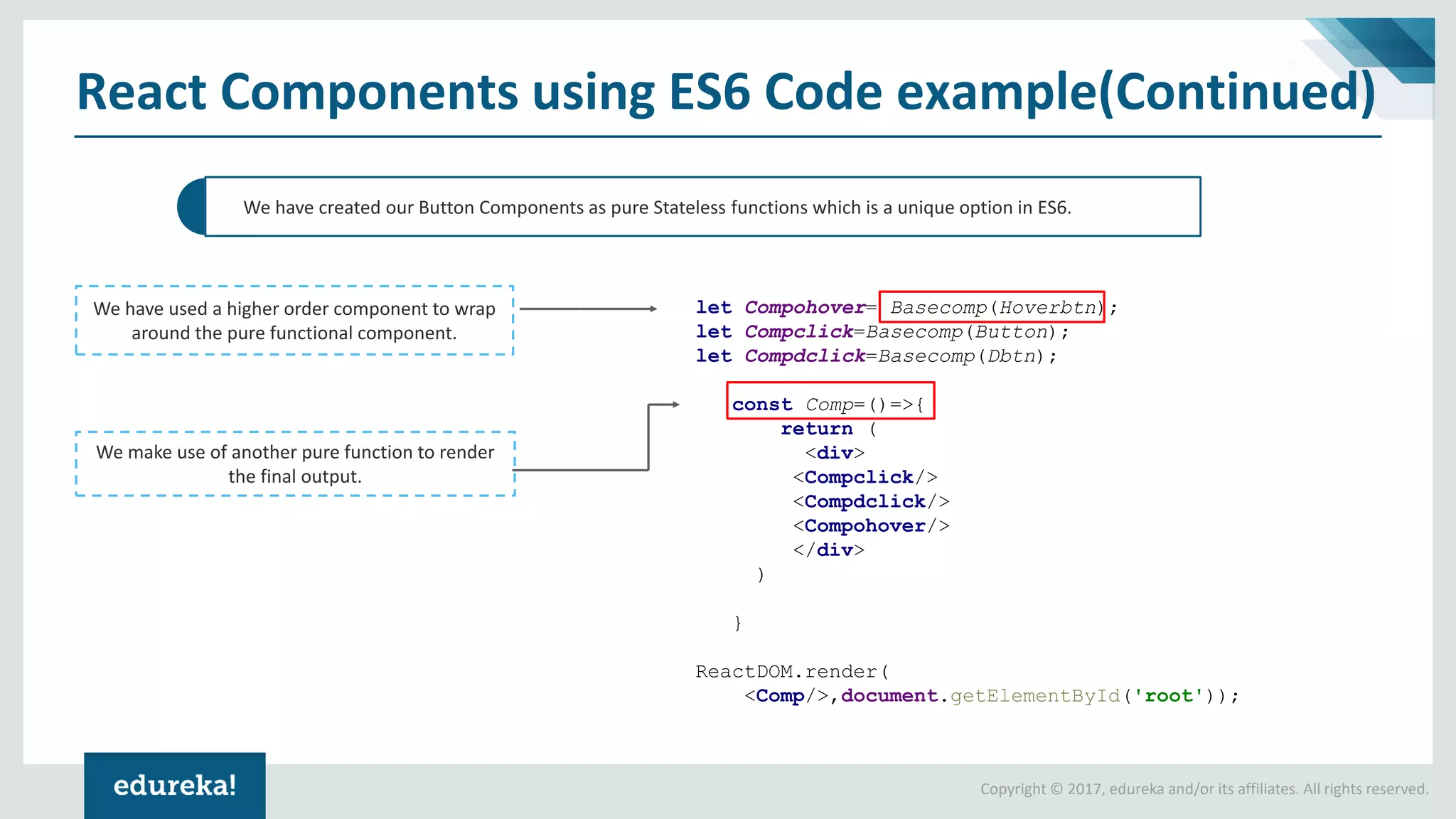 React Components using ES6 Code example(Continued)

We have created our Button Components as pure Stateless functions which is a unique option in ES6.

We have used a higher order component to wrap around the pure functional component.

We make use of another pure function to render the final output.

let Compohover= Basecomp(Hoverbtn);
let Compclick=Basecomp(Button);
let Compdclick=Basecomp(Dbtn);

const Comp=()=>{
return (
<div>
<Compclick/>
<Compdclick/>
<Compohover/>
</div>
)

}

ReactDOM.render(
<Comp/>,document.getElementById('root'));

edureka!

Copyright © 2017, edureka and/or its affiliates. All rights reserved.